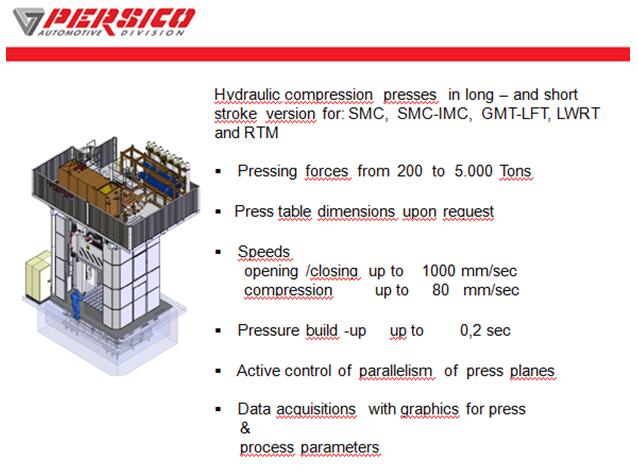 PERSICO
AUTOMOTIVE DIVISION

Hydraulic compression presses in long – and short stroke version for: SMC, SMC-IMC, GMT-LFT, LWRT and RTM

▪ Pressing forces from 200 to 5.000 Tons

▪ Press table dimensions upon request

▪ Speeds
opening /closing up to 1000 mm/sec
compression up to 80 mm/sec

▪ Pressure build -up up to 0,2 sec

▪ Active control of parallelism of press planes

▪ Data acquisitions with graphics for press & process parameters